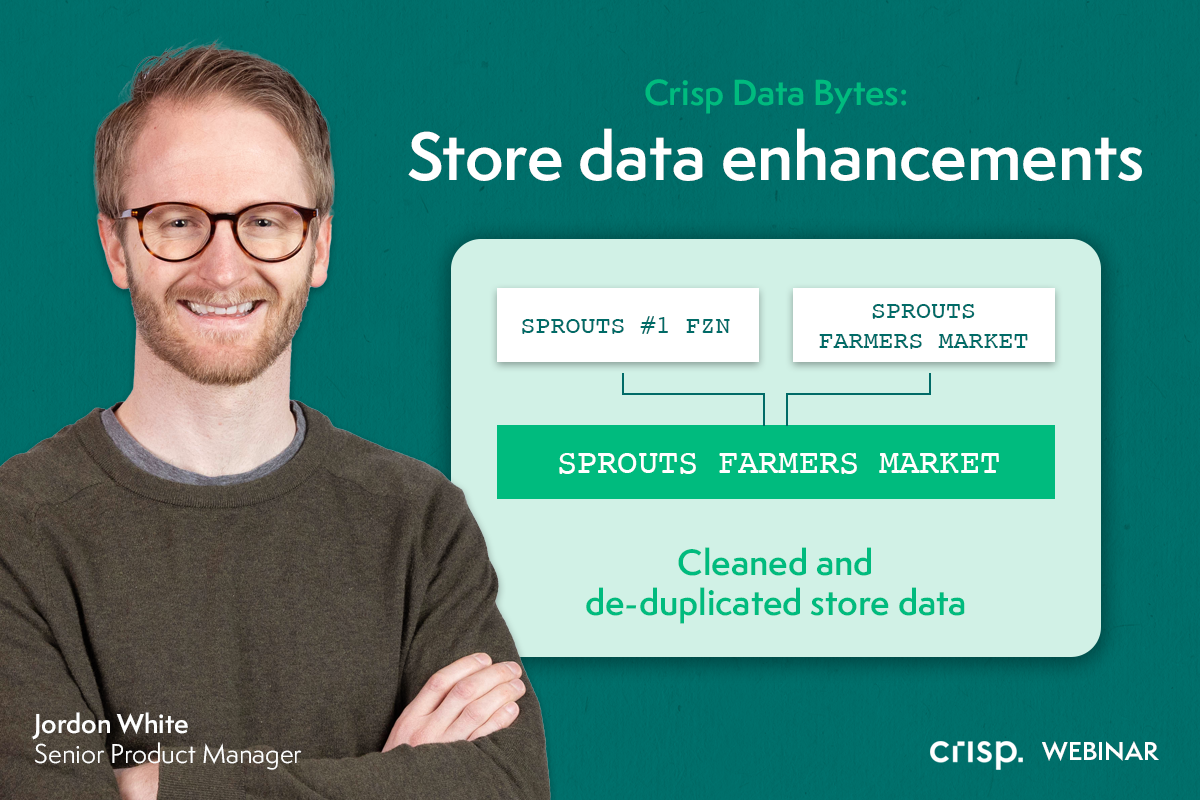 Crisp Data Bytes:
Store data enhancements

SPROUTS #1 FZN

SPROUTS FARMERS MARKET

SPROUTS FARMERS MARKET

Cleaned and de-duplicated store data

Jordon White
Senior Product Manager

crisp. WEBINAR